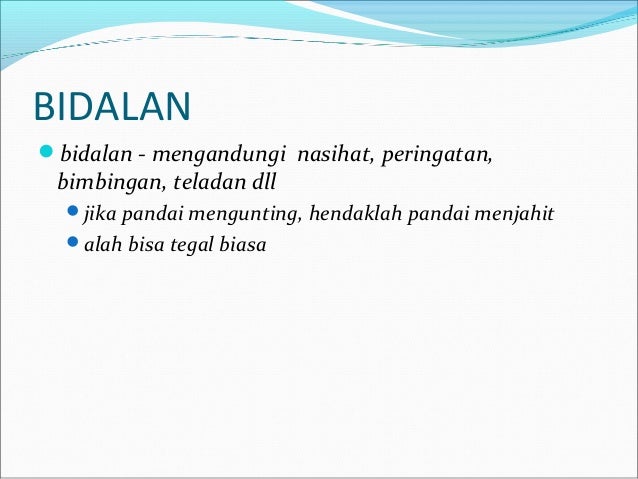 BIDALAN

bidalan - mengandungi nasihat, peringatan, bimbingan, teladan dll

jika pandai mengunting, hendaklah pandai menjahit

alah bisa tegal biasa